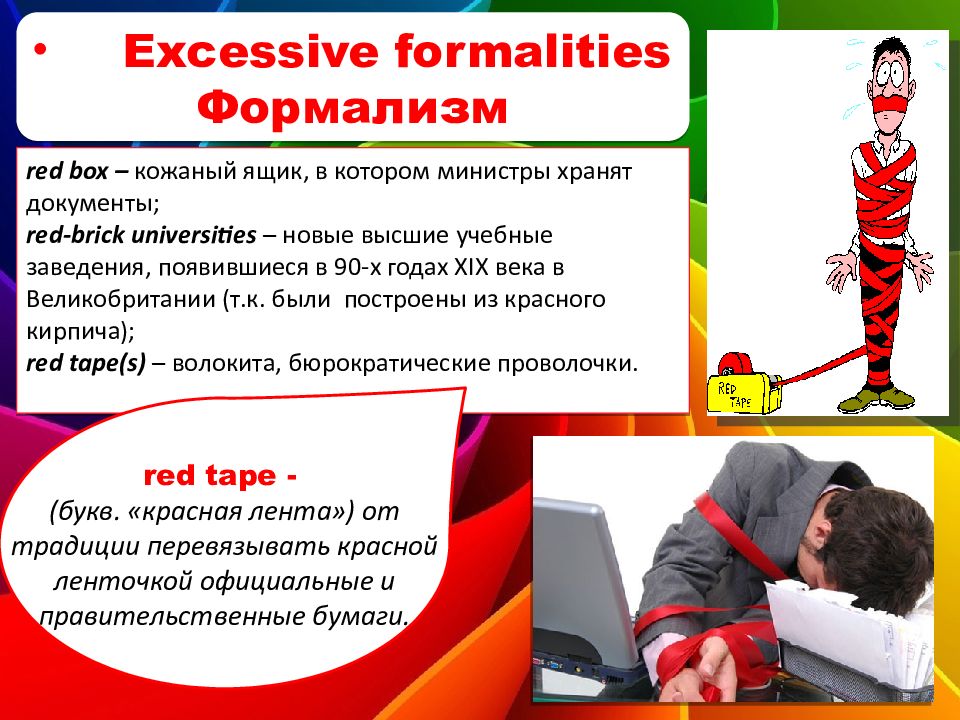 • Excessive formalities
Формализм

red box – кожаный ящик, в котором министры хранят документы;
red-brick universities – новые высшие учебные заведения, появившиеся в 90-х годах XIX века в Великобритании (т.к. были построены из красного кирпича);
red tape(s) – волокита, бюрократические проволочки.

RED TAPE

red tape -
(букв. «красная лента») от традиции перевязывать красной ленточкой официальные и правительственные бумаги.